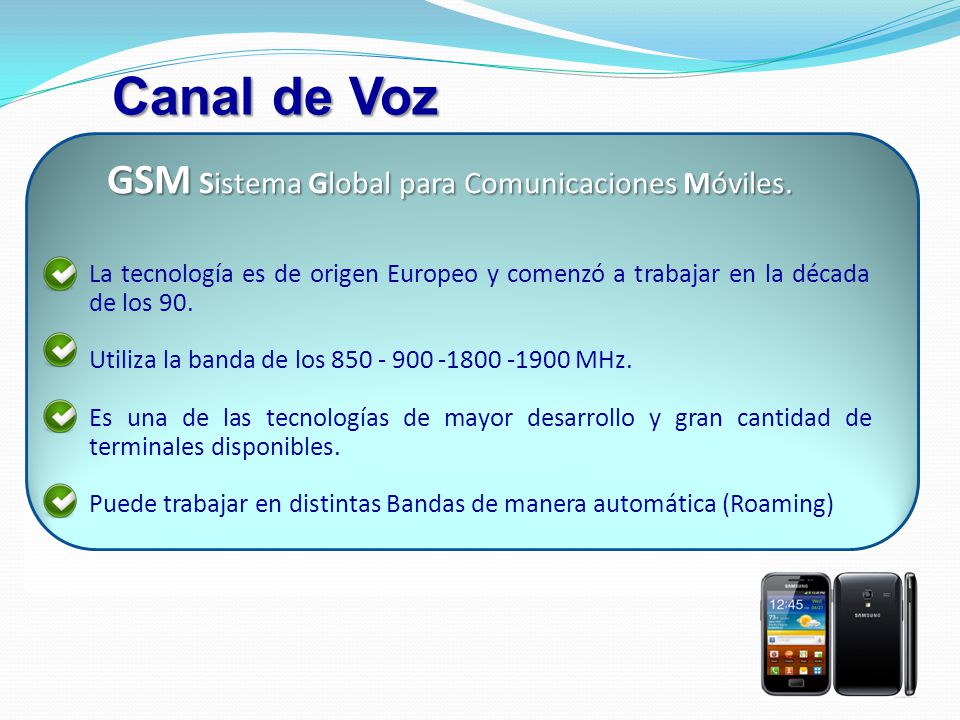 Canal de Voz

GSM Sistema Global para Comunicaciones Móviles.

La tecnología es de origen Europeo y comenzó a trabajar en la década de los 90.

Utiliza la banda de los 850 - 900 -1800 -1900 MHz.

Es una de las tecnologías de mayor desarrollo y gran cantidad de terminales disponibles.

Puede trabajar en distintas Bandas de manera automática (Roaming)

SAMSUNG
12:45
SAMSUNG